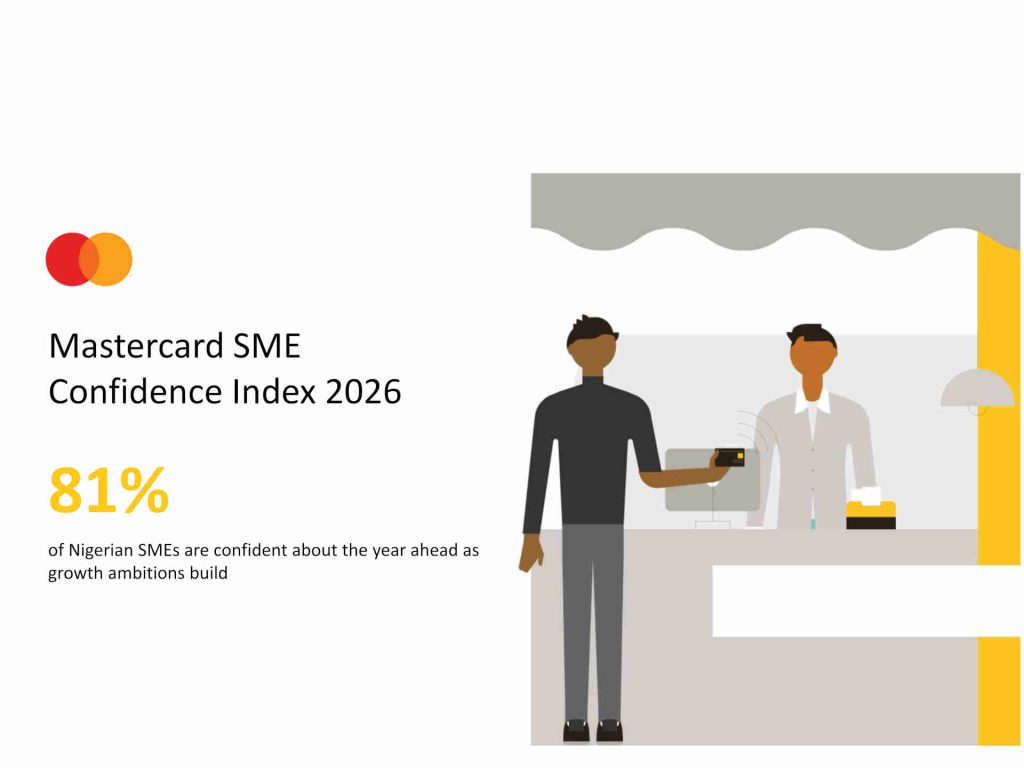 Mastercard SME Confidence Index 2026

81%

of Nigerian SMEs are confident about the year ahead as growth ambitions build